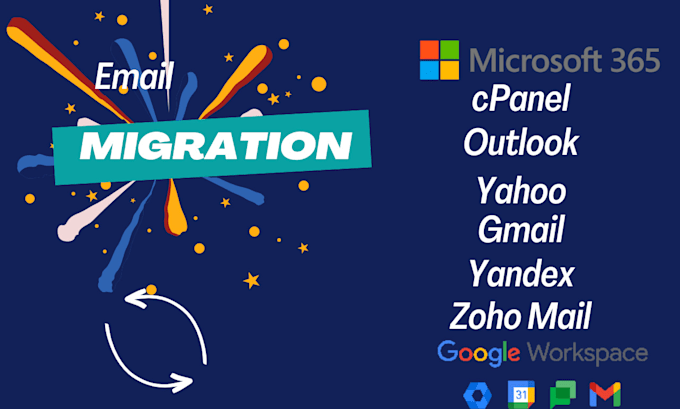 Email
MIGRATION

Microsoft 365
cPanel
Outlook
Yahoo
Gmail
Yandex
Zoho Mail
Google Workspace
31